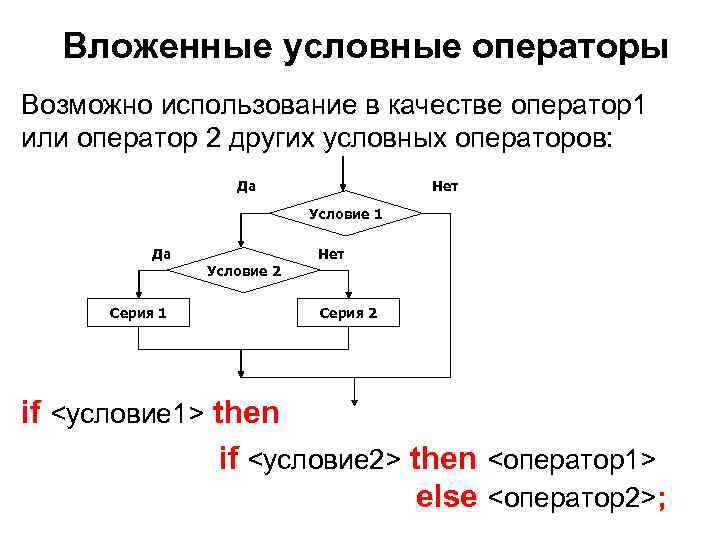 Вложенные условные операторы

Возможно использование в качестве оператор1 или оператор 2 других условных операторов:

Да
Нет
Условие 1
Да
Нет
Условие 2
Серия 1
Серия 2

if <условие1> then

if <условие2> then <оператор1>
else <оператор2>;